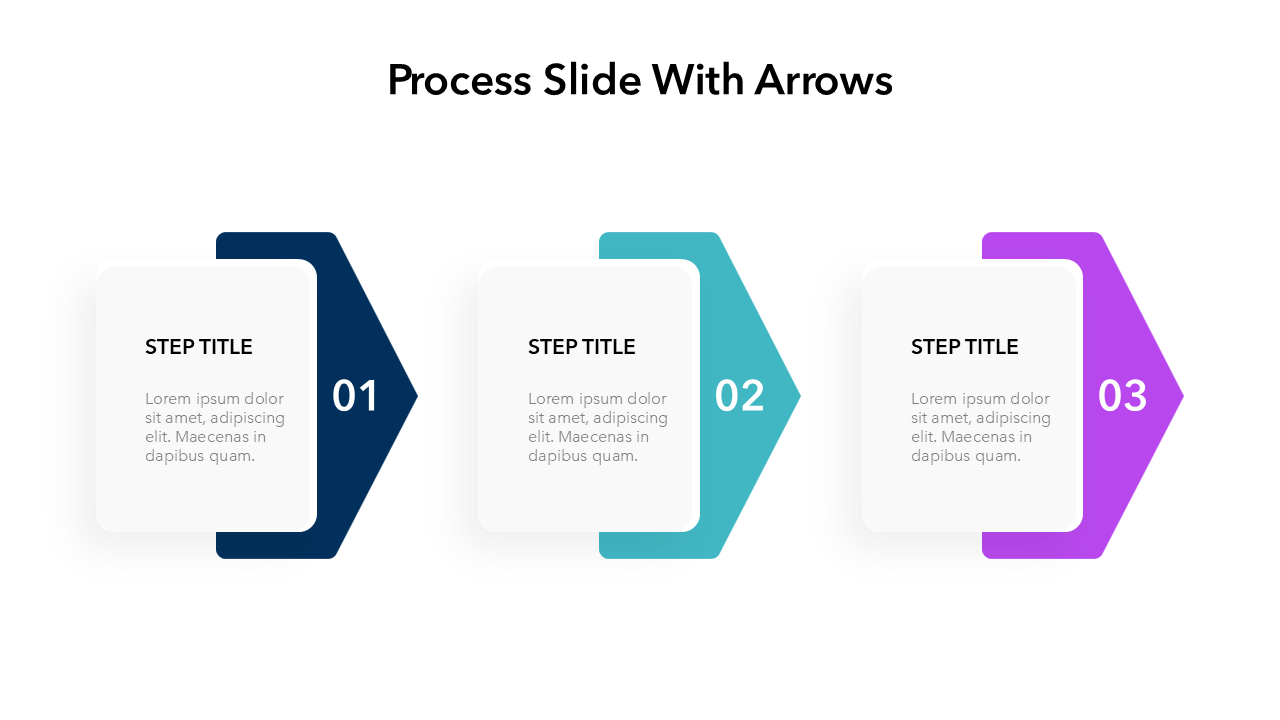 Process Slide With Arrows

STEP TITLE

Lorem ipsum dolor sit amet, adipiscing elit. Maecenas in dapibus quam.

01

STEP TITLE

Lorem ipsum dolor sit amet, adipiscing elit. Maecenas in dapibus quam.

02

STEP TITLE

Lorem ipsum dolor sit amet, adipiscing elit. Maecenas in dapibus quam.

03